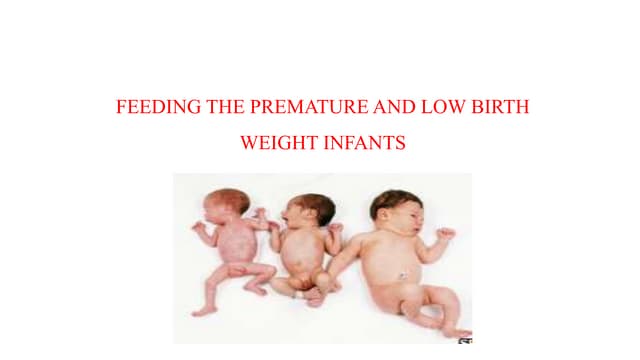 FEEDING THE PREMATURE AND LOW BIRTH WEIGHT INFANTS